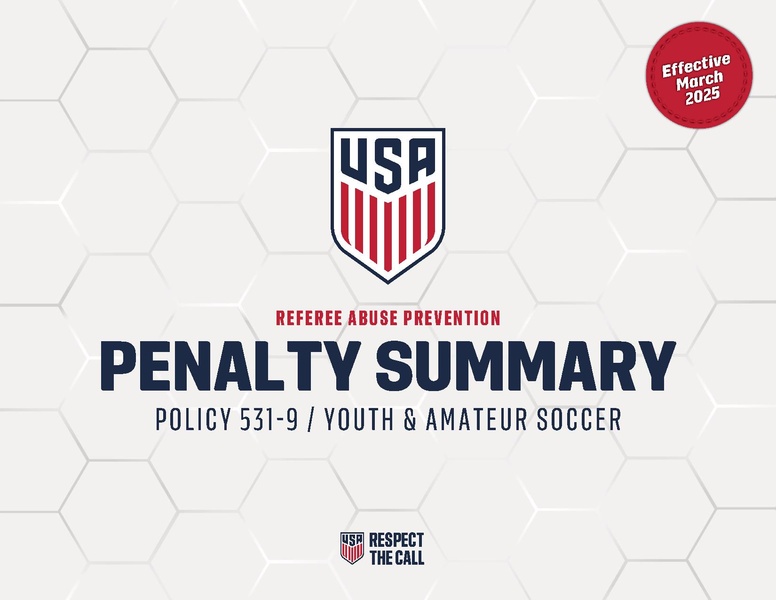 Effective March 2025

USA

REFEREE ABUSE PREVENTION

PENALTY SUMMARY

POLICY 531-9 / YOUTH & AMATEUR SOCCER

USA RESPECT THE CALL